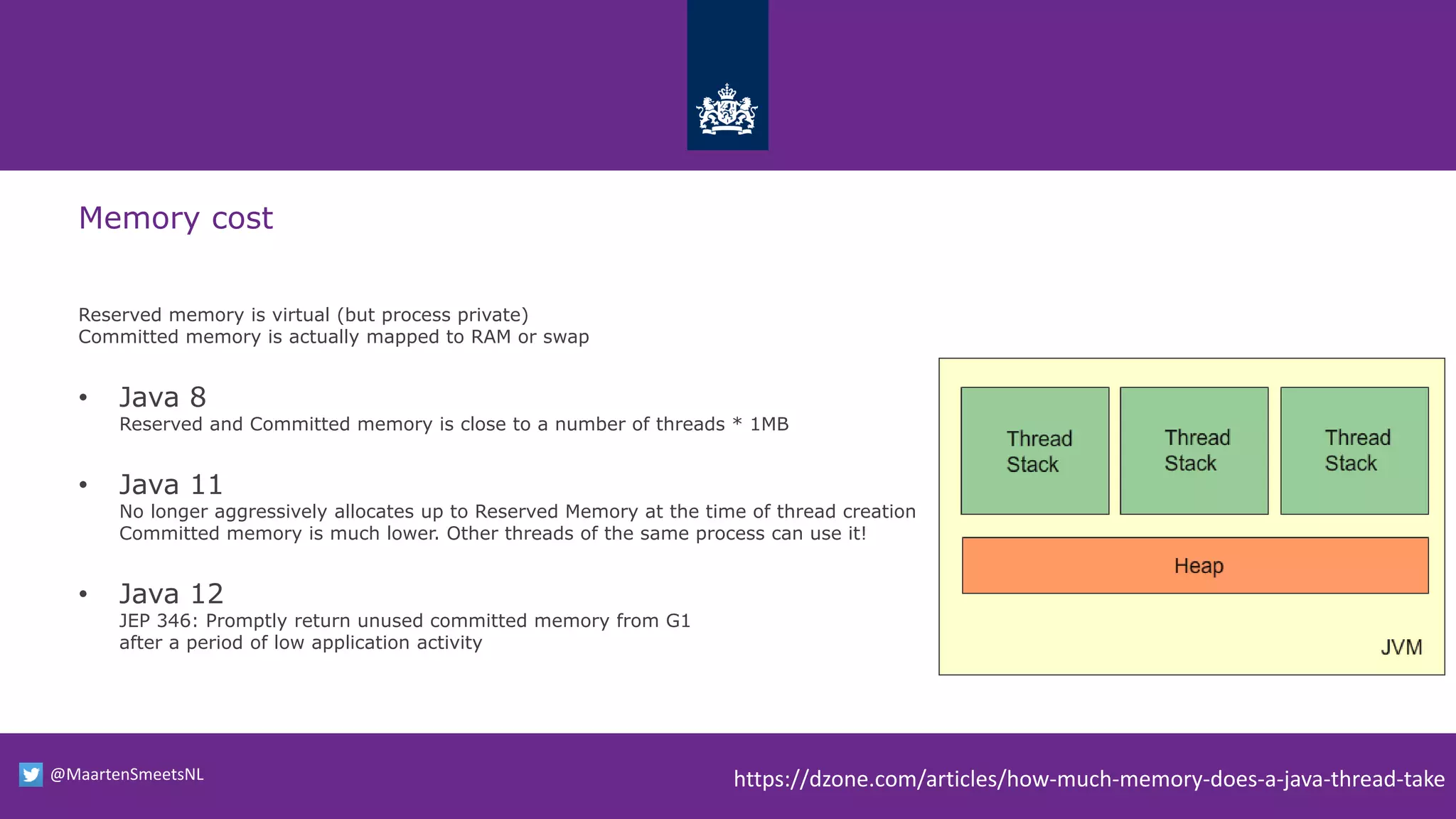 Memory cost

Reserved memory is virtual (but process private)
Committed memory is actually mapped to RAM or swap

• Java 8
Reserved and Committed memory is close to a number of threads * 1MB

• Java 11
No longer aggressively allocates up to Reserved Memory at the time of thread creation
Committed memory is much lower. Other threads of the same process can use it!

• Java 12
JEP 346: Promptly return unused committed memory from G1
after a period of low application activity

Thread Stack

Thread Stack

Thread Stack

Heap

JVM

@MaartenSmeetsNL

https://dzone.com/articles/how-much-memory-does-a-java-thread-take